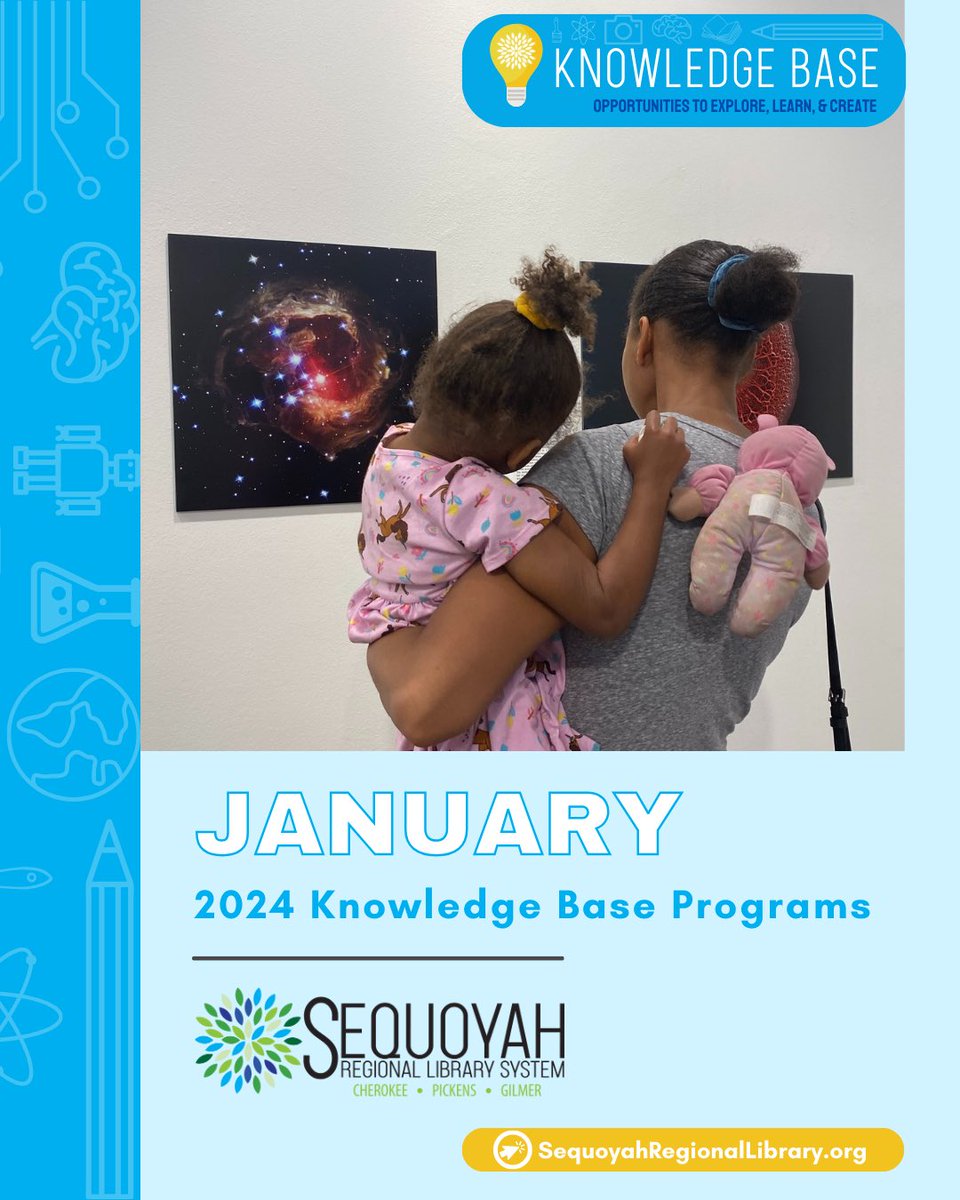 KNOWLEDGE BASE
OPPORTUNITIES TO EXPLORE, LEARN, & CREATE

JANUARY
2024 Knowledge Base Programs

SEQUOYAH
REGIONAL LIBRARY SYSTEM
CHEROKEE • PICKENS • GILMER

SequoyahRegionalLibrary.org